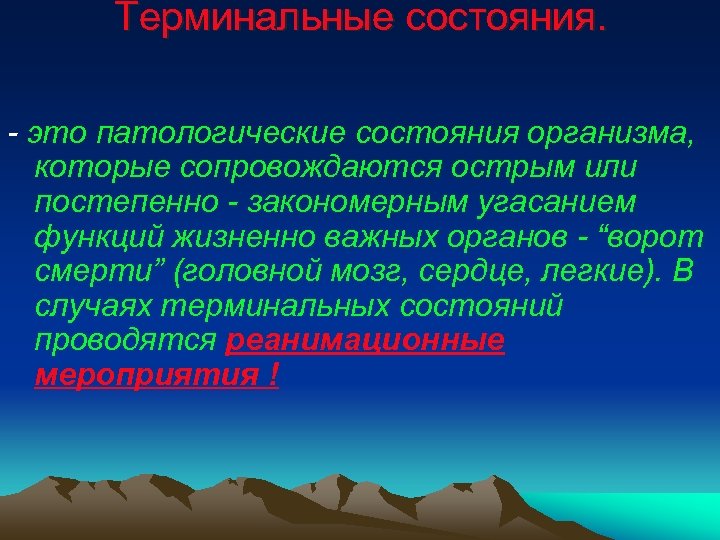 Терминальные состояния.

- это патологические состояния организма, которые сопровождаются острым или постепенно - закономерным угасанием функций жизненно важных органов - “ворот смерти” (головной мозг, сердце, легкие). В случаях терминальных состояний проводятся реанимационные мероприятия !